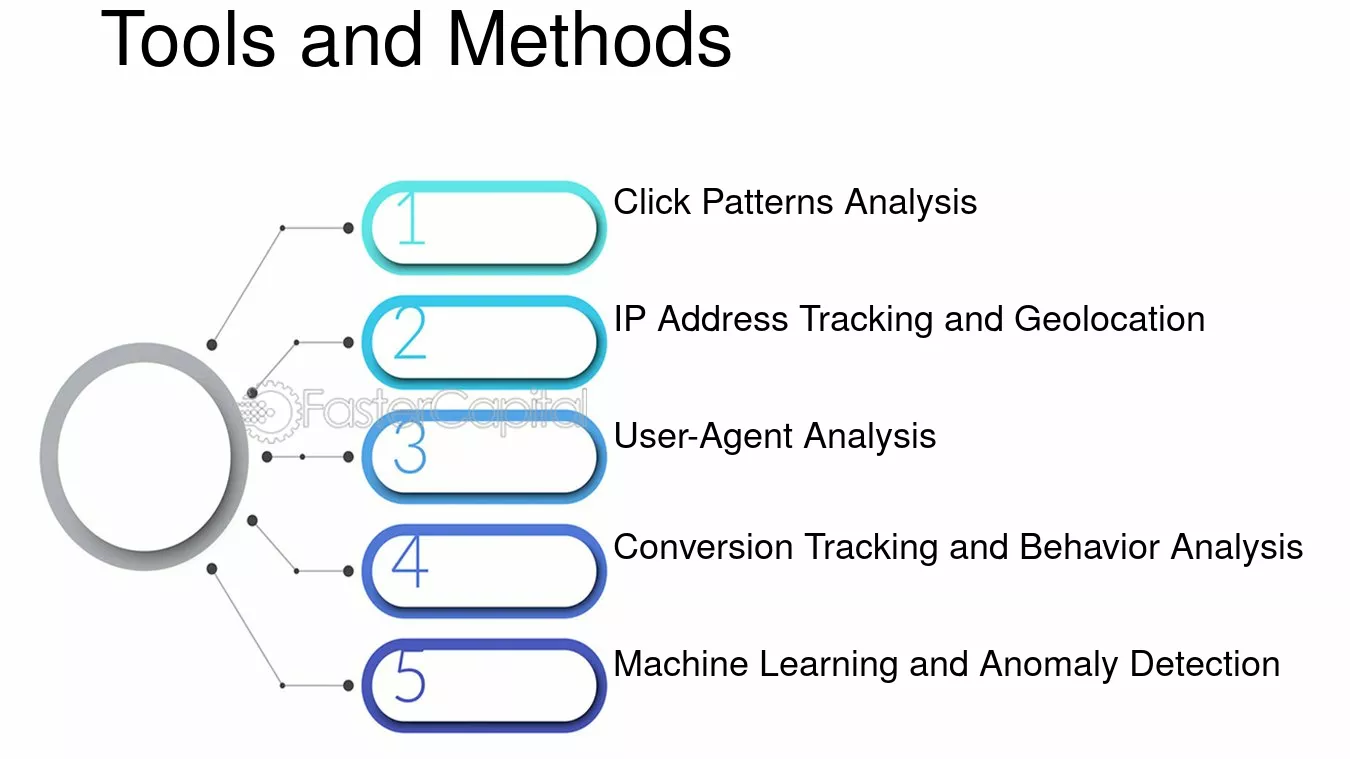 Tools and Methods

1
Click Patterns Analysis

2
IP Address Tracking and Geolocation

3
User-Agent Analysis

4
Conversion Tracking and Behavior Analysis

5
Machine Learning and Anomaly Detection

FasterCapital